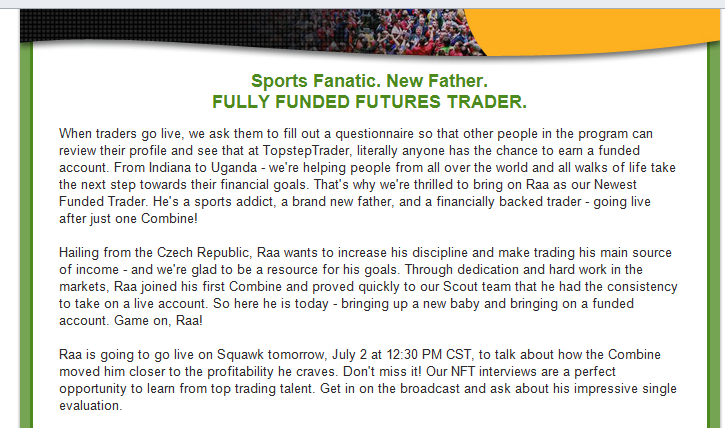 Sports Fanatic. New Father.
FULLY FUNDED FUTURES TRADER.

When traders go live, we ask them to fill out a questionnaire so that other people in the program can review their profile and see that at TopstepTrader, literally anyone has the chance to earn a funded account. From Indiana to Uganda - we're helping people from all over the world and all walks of life take the next step towards their financial goals. That's why we're thrilled to bring on Raa as our Newest Funded Trader. He's a sports addict, a brand new father, and a financially backed trader - going live after just one Combine!

Hailing from the Czech Republic, Raa wants to increase his discipline and make trading his main source of income - and we're glad to be a resource for his goals. Through dedication and hard work in the markets, Raa joined his first Combine and proved quickly to our Scout team that he had the consistency to take on a live account. So here he is today - bringing up a new baby and bringing on a funded account. Game on, Raa!

Raa is going to go live on Squawk tomorrow, July 2 at 12:30 PM CST, to talk about how the Combine moved him closer to the profitability he craves. Don't miss it! Our NFT interviews are a perfect opportunity to learn from top trading talent. Get in on the broadcast and ask about his impressive single evaluation.